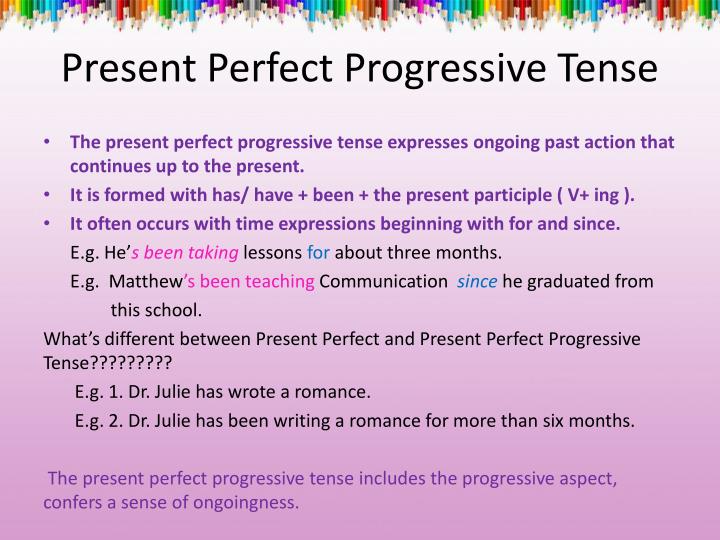 Present Perfect Progressive Tense

• The present perfect progressive tense expresses ongoing past action that continues up to the present.
• It is formed with has/ have + been + the present participle ( V+ ing ).
• It often occurs with time expressions beginning with for and since.
E.g. He's been taking lessons for about three months.
E.g. Matthew's been teaching Communication since he graduated from this school.

What's different between Present Perfect and Present Perfect Progressive Tense?????????
E.g. 1. Dr. Julie has wrote a romance.
E.g. 2. Dr. Julie has been writing a romance for more than six months.

The present perfect progressive tense includes the progressive aspect, confers a sense of ongoingness.